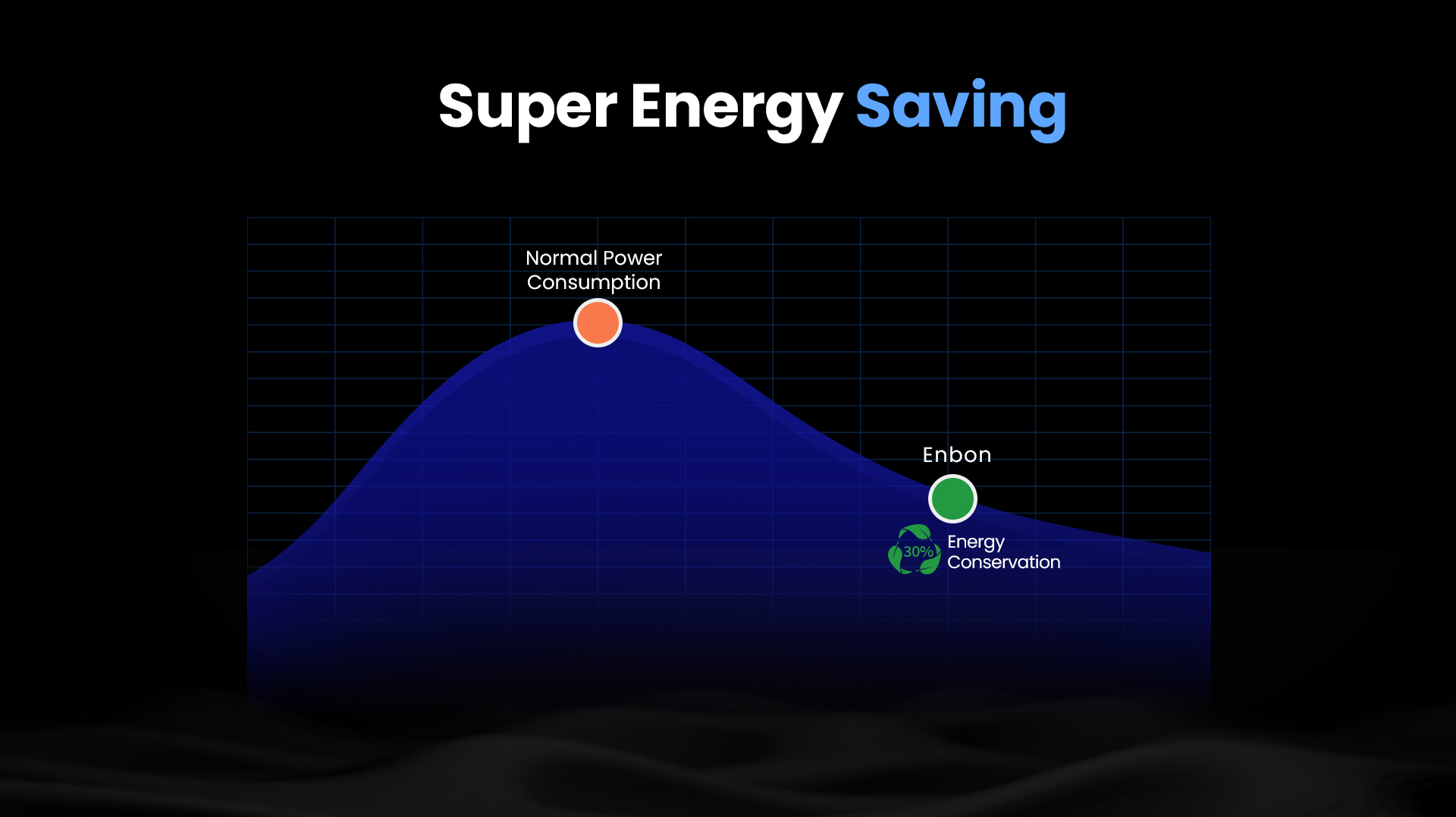 Super Energy Saving

Normal Power Consumption

Enbon

30%

Energy Conservation